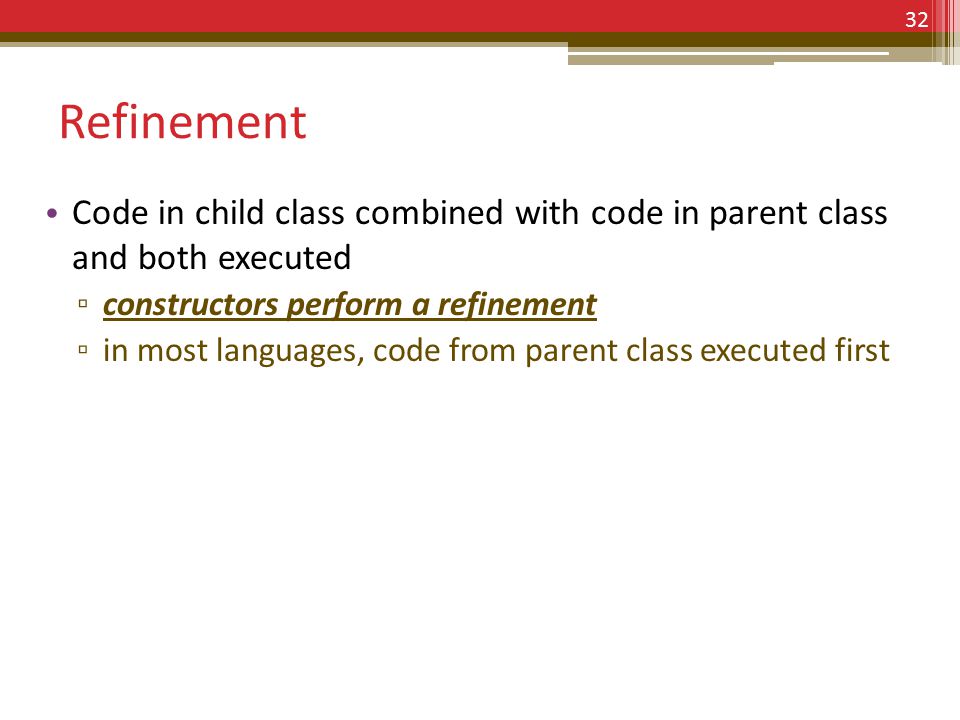 32

Refinement

• Code in child class combined with code in parent class and both executed
▫ constructors perform a refinement
▫ in most languages, code from parent class executed first